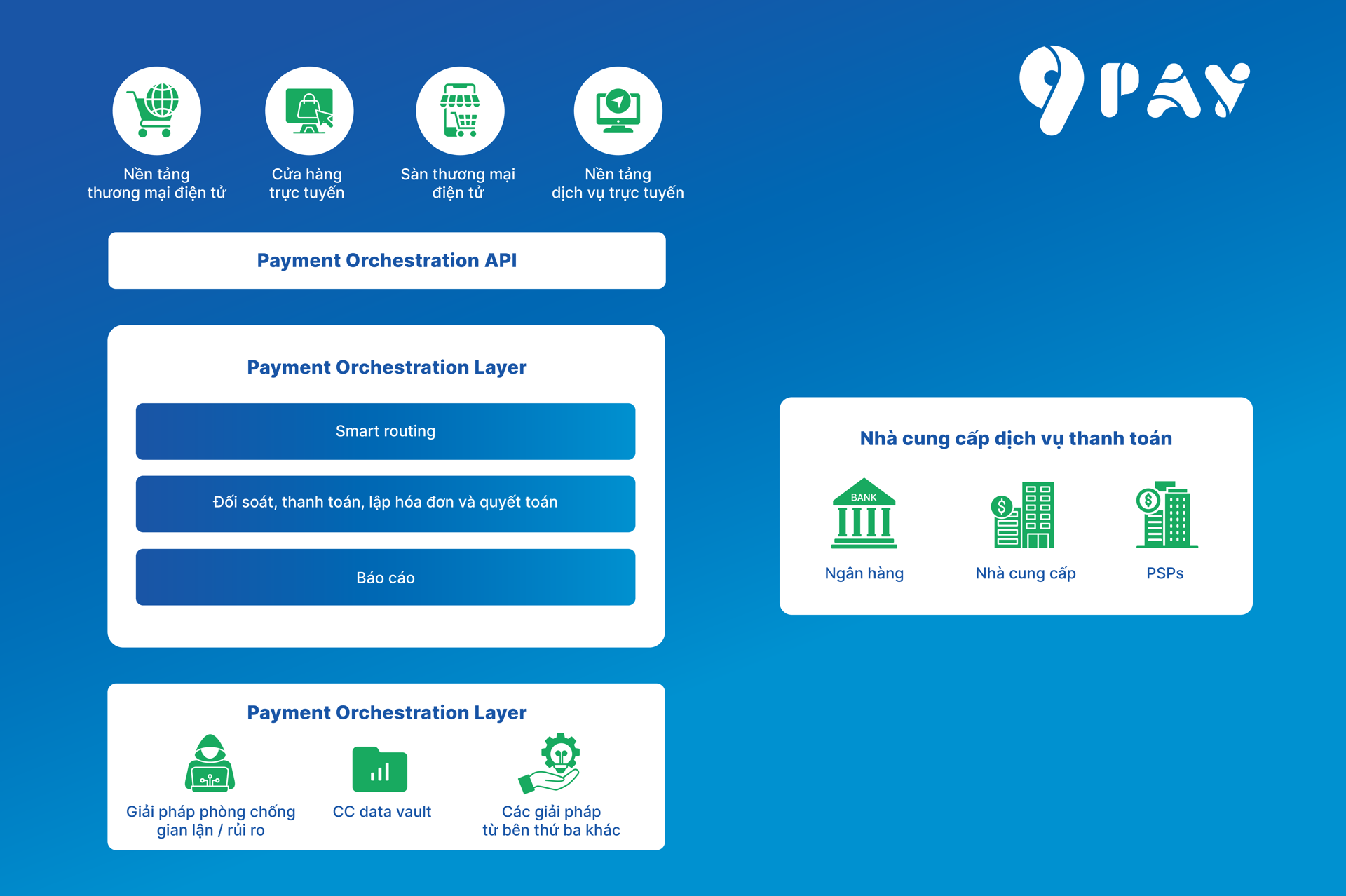 9PAY

Nền tảng thương mại điện tử

Cửa hàng trực tuyến

Sàn thương mại điện tử

Nền tảng dịch vụ trực tuyến

Payment Orchestration API

Payment Orchestration Layer

Smart routing

Đối soát, thanh toán, lập hóa đơn và quyết toán

Báo cáo

Payment Orchestration Layer

Giải pháp phòng chống gian lận / rủi ro

CC data vault

Các giải pháp từ bên thứ ba khác

Nhà cung cấp dịch vụ thanh toán

BANK

Ngân hàng

Nhà cung cấp

PSPs